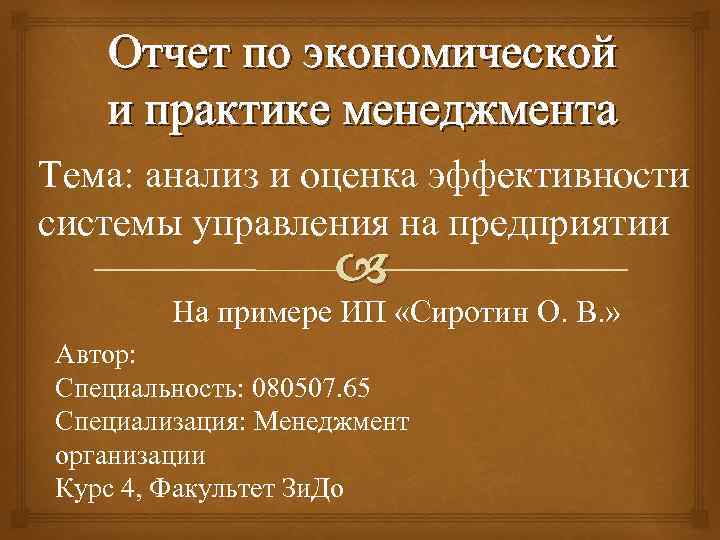 Отчет по экономической и практике менеджмента

Тема: анализ и оценка эффективности системы управления на предприятии

На примере ИП «Сиротин О. В.»

Автор:
Специальность: 080507.65
Специализация: Менеджмент организации
Курс 4, Факультет ЗиДо